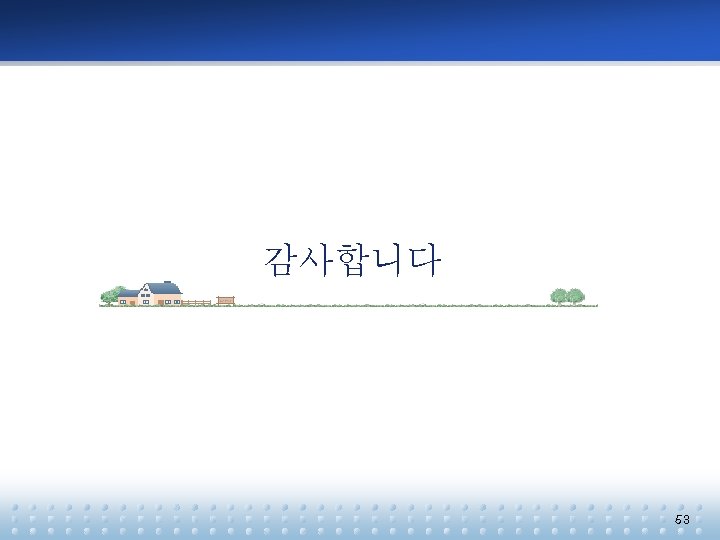 감사합니다

53